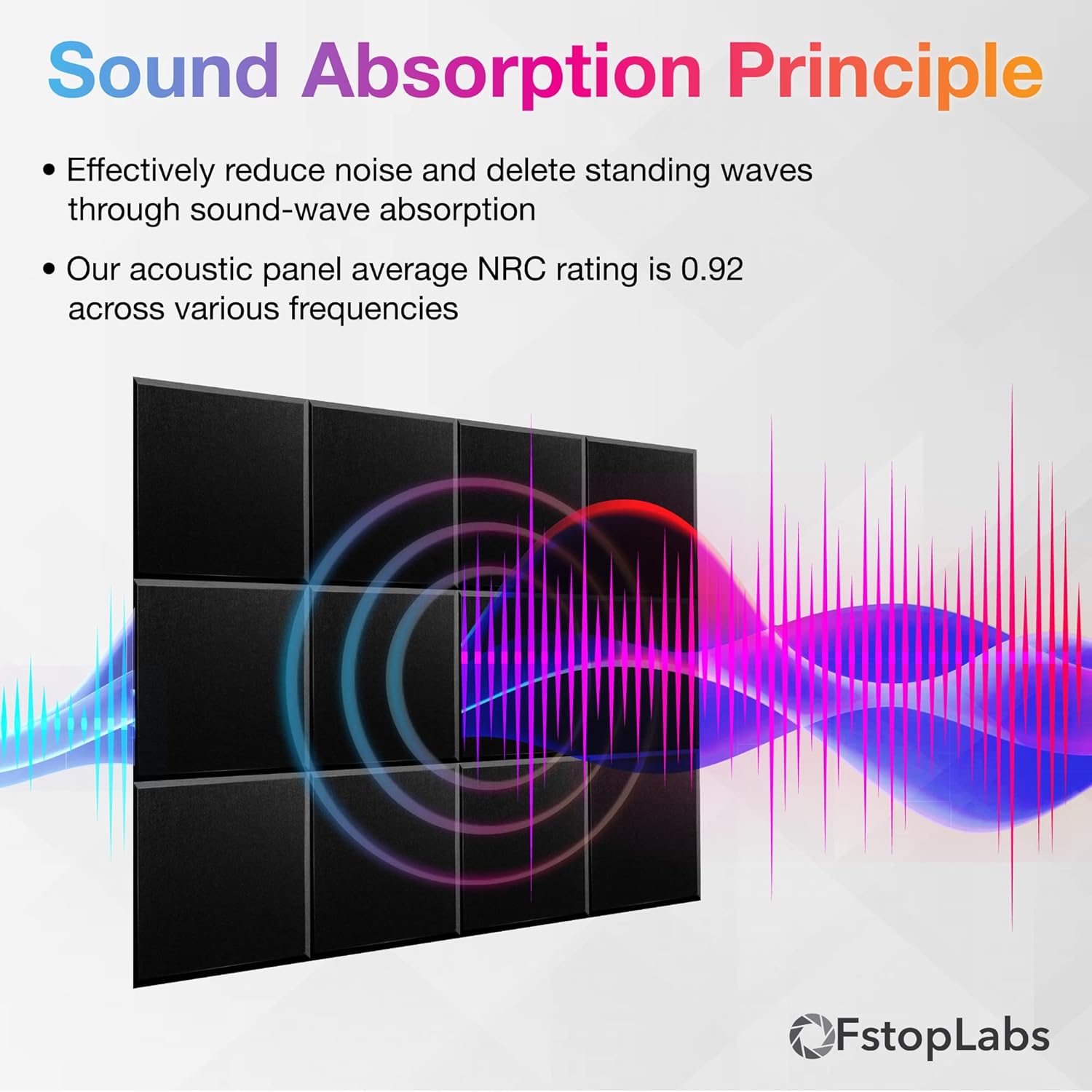 Sound Absorption Principle

• Effectively reduce noise and delete standing waves through sound-wave absorption

• Our acoustic panel average NRC rating is 0.92 across various frequencies

FstopLabs